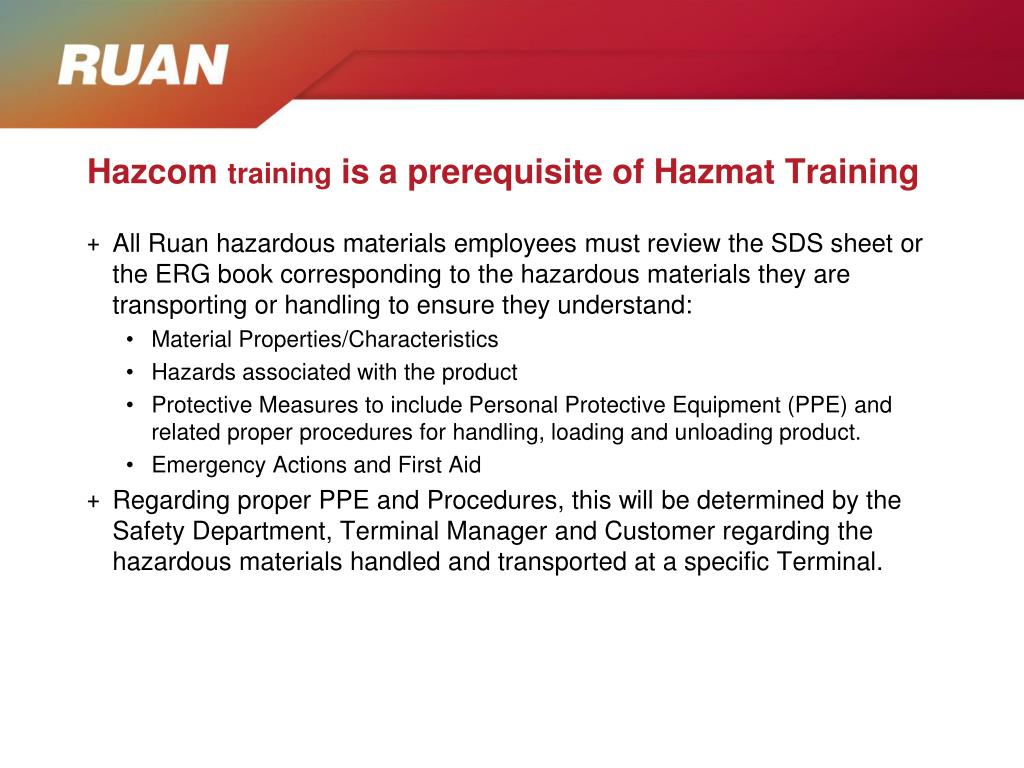 RUAN

Hazcom training is a prerequisite of Hazmat Training

+ All Ruan hazardous materials employees must review the SDS sheet or the ERG book corresponding to the hazardous materials they are transporting or handling to ensure they understand:
• Material Properties/Characteristics
• Hazards associated with the product
• Protective Measures to include Personal Protective Equipment (PPE) and related proper procedures for handling, loading and unloading product.
• Emergency Actions and First Aid

+ Regarding proper PPE and Procedures, this will be determined by the Safety Department, Terminal Manager and Customer regarding the hazardous materials handled and transported at a specific Terminal.